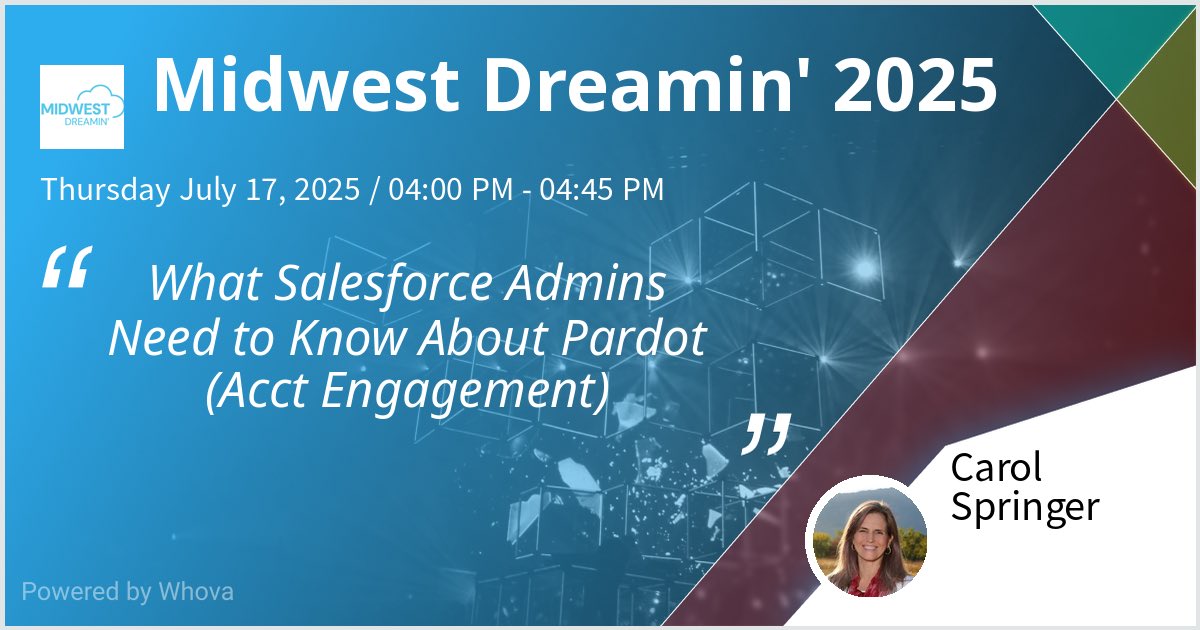 MIDWEST DREAMIN'

Midwest Dreamin' 2025

Thursday July 17, 2025 / 04:00 PM - 04:45 PM

“ What Salesforce Admins Need to Know About Pardot (Acct Engagement) ”

Carol Springer

Powered by Whova